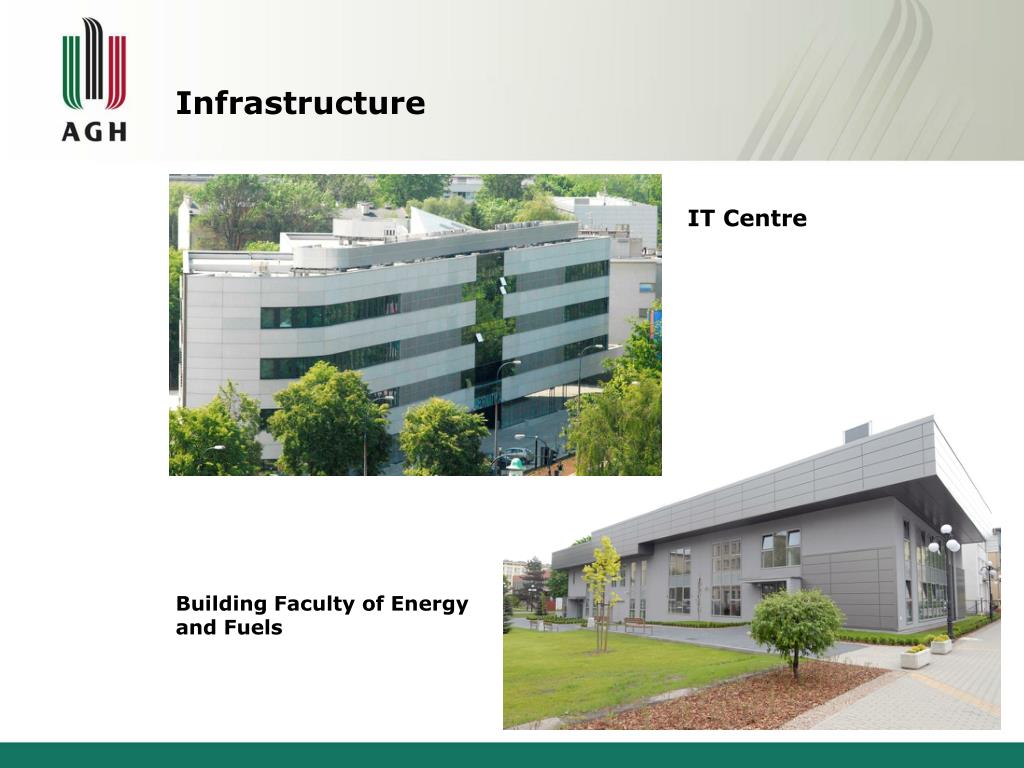 AGH

Infrastructure

IT Centre

Building Faculty of Energy and Fuels